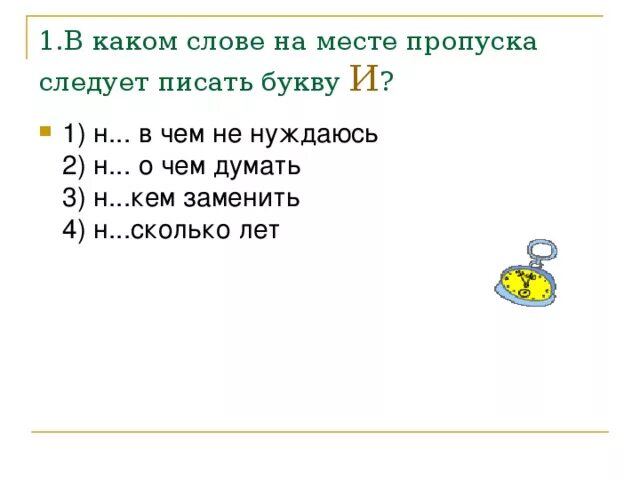 1.В каком слове на месте пропуска следует писать букву И?

1) н... в чем не нуждаюсь
2) н... о чем думать
3) н...кем заменить
4) н...сколько лет